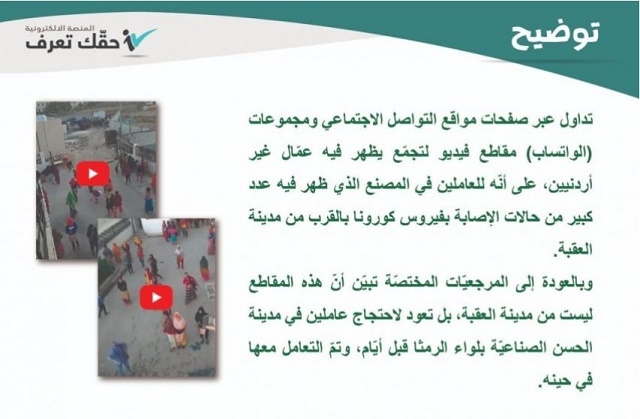 توضيح

المنصة الالكترونية
حقّك تعرف

تداول عبر صفحات مواقع التواصل الاجتماعي ومجموعات (الواتساب) مقاطع فيديو لتجمّع يظهر فيه عمّال غير أردنيين، على أنّه للعاملين في المصنع الذي ظهر فيه عدد كبير من حالات الإصابة بفيروس كورونا بالقرب من مدينة العقبة.

وبالعودة إلى المرجعيّات المختصّة تبيّن أنّ هذه المقاطع ليست من مدينة العقبة، بل تعود لاحتجاج عاملين في مدينة الحسن الصناعيّة بلواء الرمثا قبل أيّام، وتمّ التعامل معها في حينه.